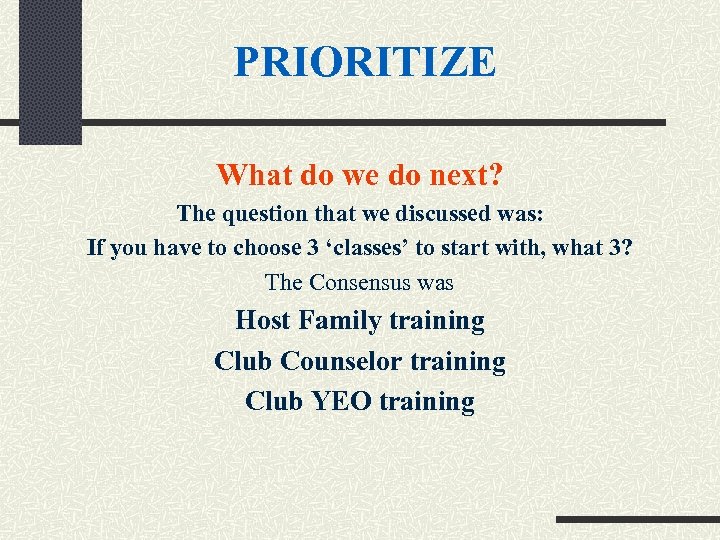 PRIORITIZE

What do we do next?

The question that we discussed was:

If you have to choose 3 ‘classes’ to start with, what 3?

The Consensus was

Host Family training

Club Counselor training

Club YEO training